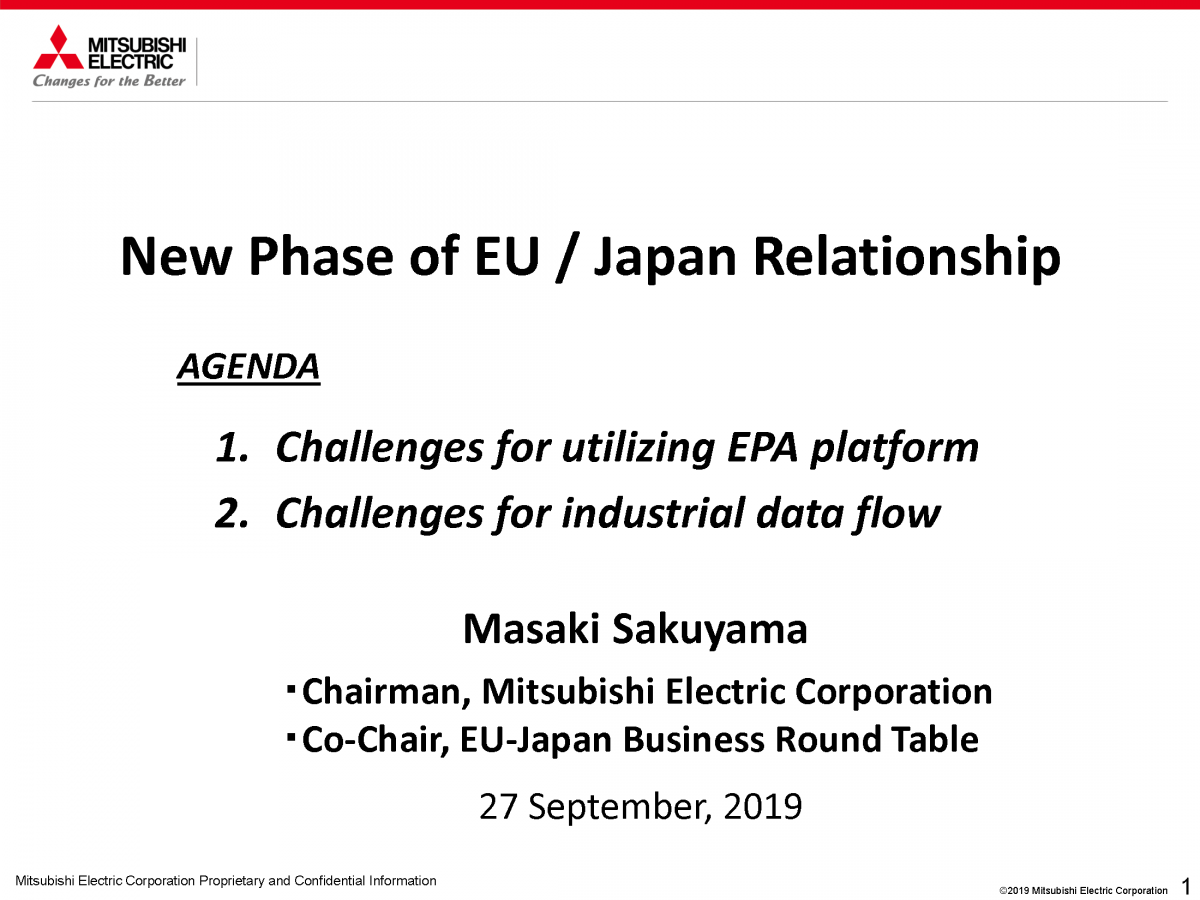 MITSUBISHI ELECTRIC
Changes for the Better

New Phase of EU / Japan Relationship

AGENDA

1. Challenges for utilizing EPA platform
2. Challenges for industrial data flow

Masaki Sakuyama

･Chairman, Mitsubishi Electric Corporation
･Co-Chair, EU-Japan Business Round Table

27 September, 2019

Mitsubishi Electric Corporation Proprietary and Confidential Information

©2019 Mitsubishi Electric Corporation 1